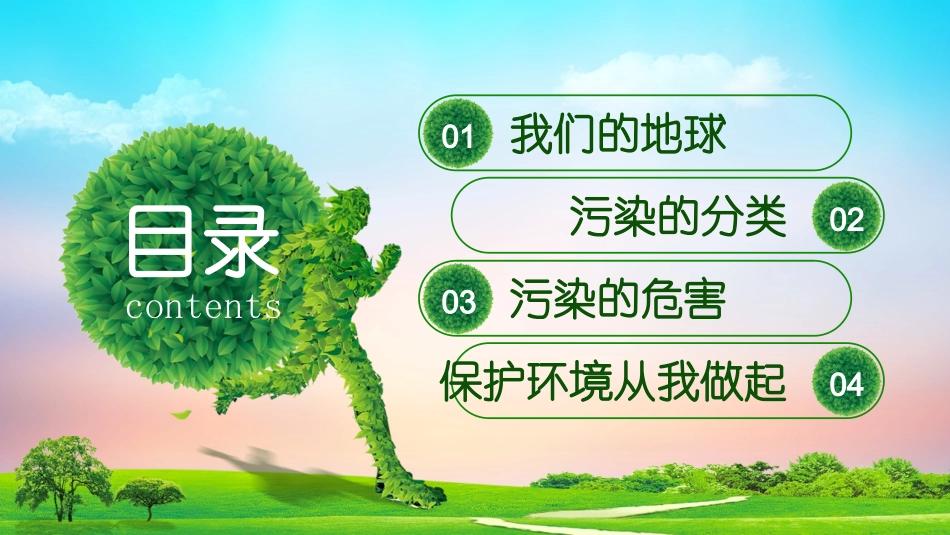 目录
contents

01 我们的地球

污染的分类 02

03 污染的危害

保护环境从我做起 04